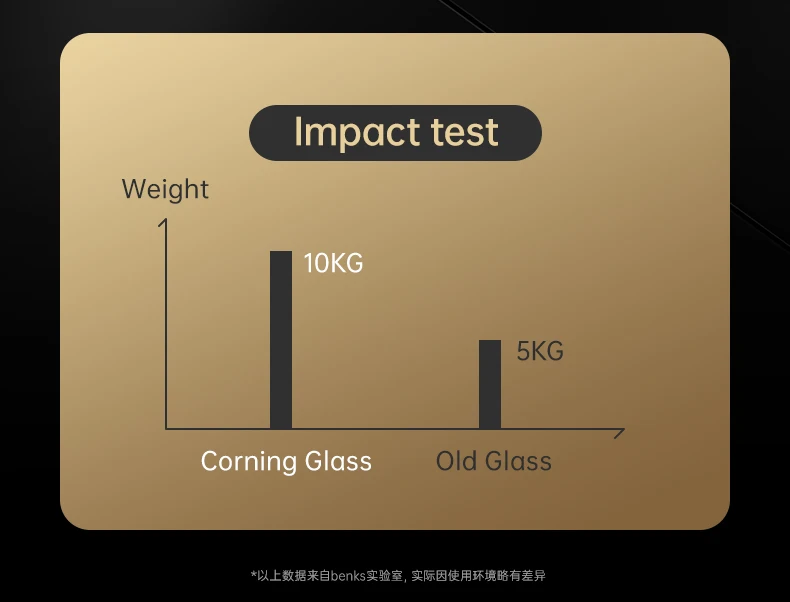 Impact test

Weight

10KG

5KG

Corning Glass

Old Glass

*以上数据来自benks实验室, 实际因使用环境略有差异